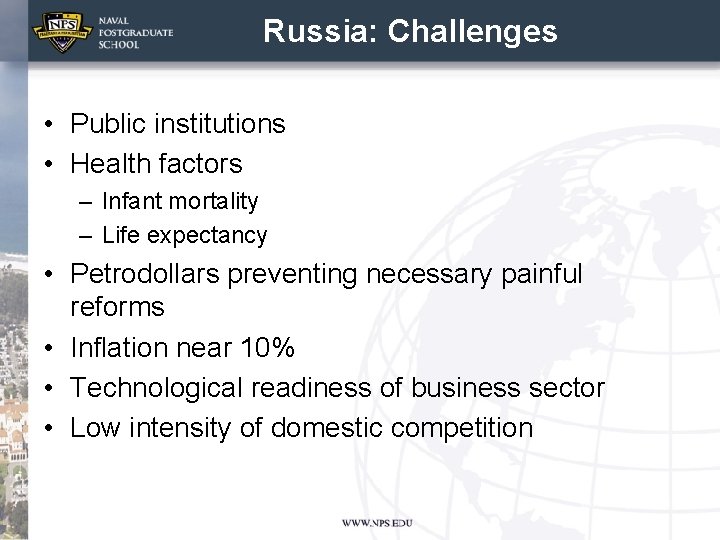 NPS
NAVAL POSTGRADUATE SCHOOL

Russia: Challenges

• Public institutions
• Health factors
– Infant mortality
– Life expectancy
• Petrodollars preventing necessary painful reforms
• Inflation near 10%
• Technological readiness of business sector
• Low intensity of domestic competition

WWW.NPS.EDU